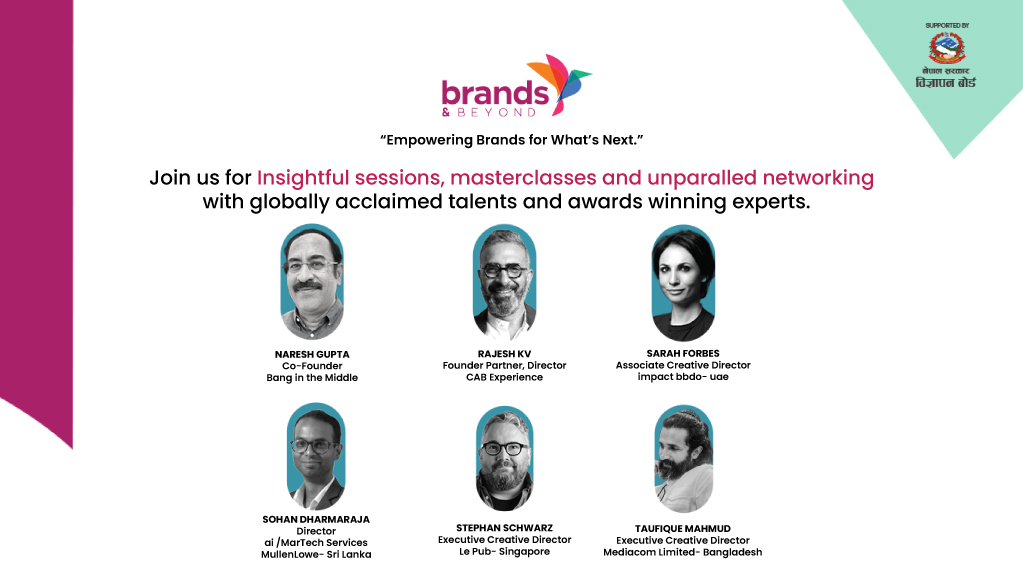 SUPPORTED BY

नेपाल सरकार
विज्ञापन बोर्ड

brands
& BEYOND

"Empowering Brands for What's Next."

Join us for Insightful sessions, masterclasses and unparalled networking with globally acclaimed talents and awards winning experts.

NARESH GUPTA
Co-Founder
Bang in the Middle

RAJESH KV
Founder Partner, Director
CAB Experience

SARAH FORBES
Associate Creative Director
impact bbdo- uae

SOHAN DHARMARAJA
Director
ai /MarTech Services
MullenLowe- Sri Lanka

STEPHAN SCHWARZ
Executive Creative Director
Le Pub- Singapore

TAUFIQUE MAHMUD
Executive Creative Director
Mediacom Limited- Bangladesh